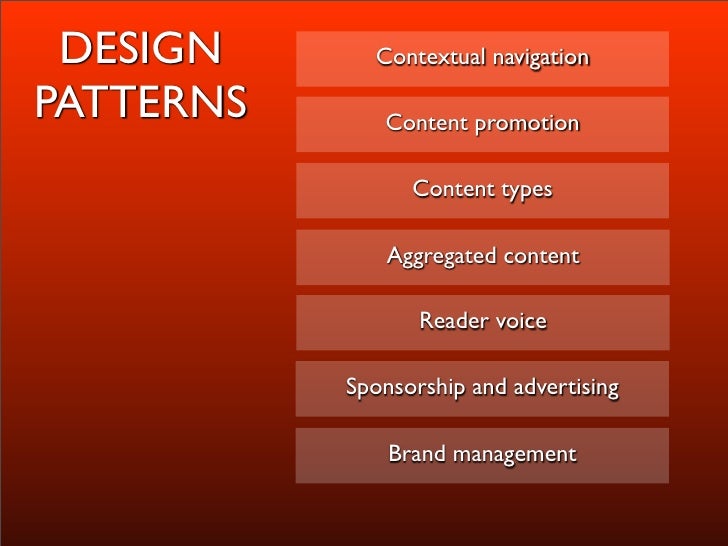 DESIGN PATTERNS

Contextual navigation

Content promotion

Content types

Aggregated content

Reader voice

Sponsorship and advertising

Brand management